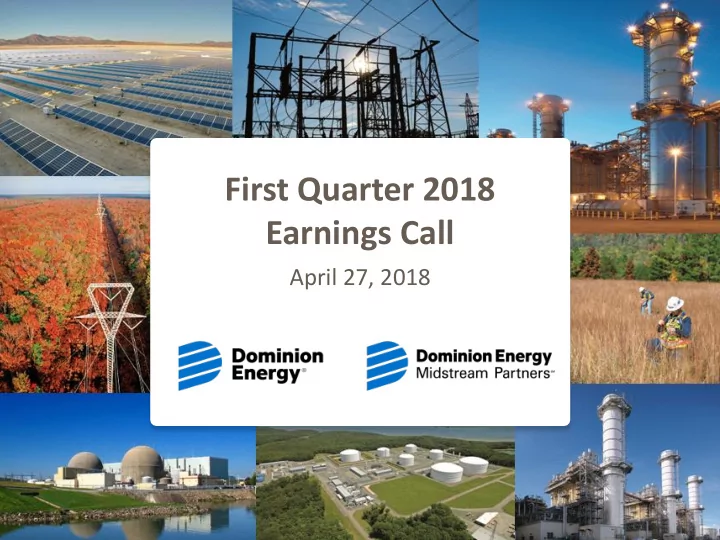 First Quarter 2018 Earnings Call

April 27, 2018

Dominion Energy®

Dominion Energy Midstream Partners℠